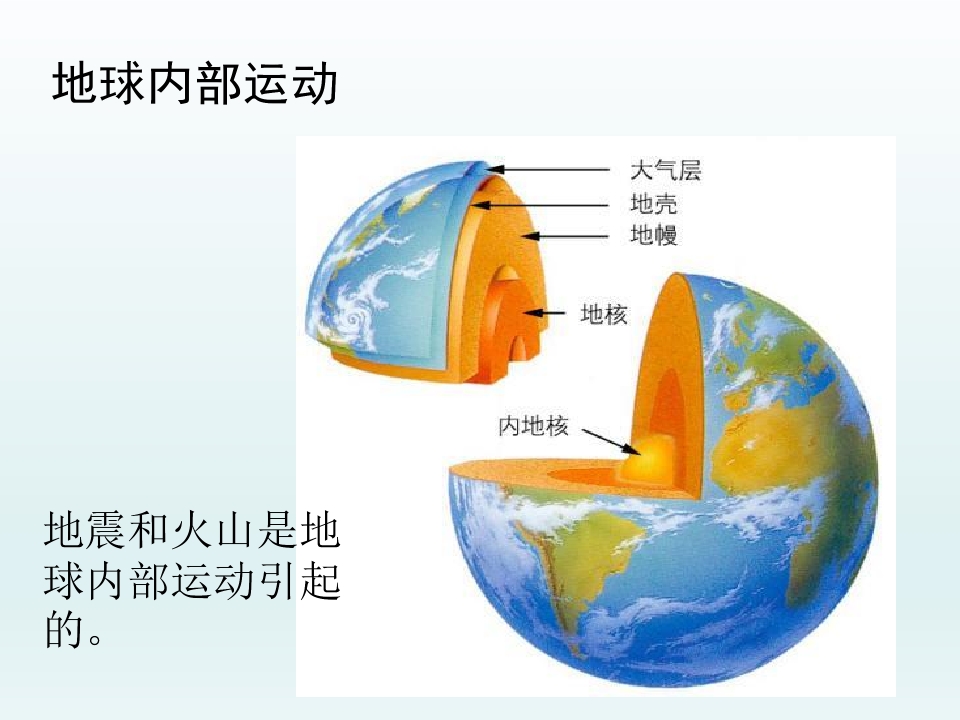 地球内部运动

大气层
地壳
地幔
地核
内地核

地震和火山是地球内部运动引起的。